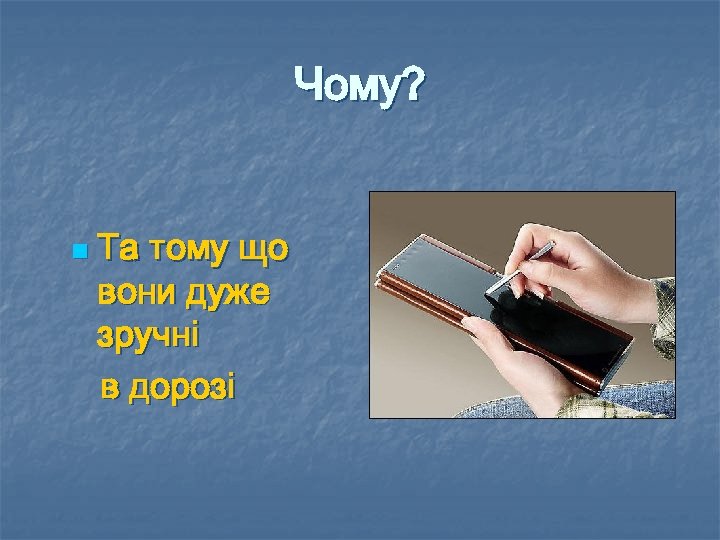 Чому?

Та тому що вони дуже зручні в дорозі